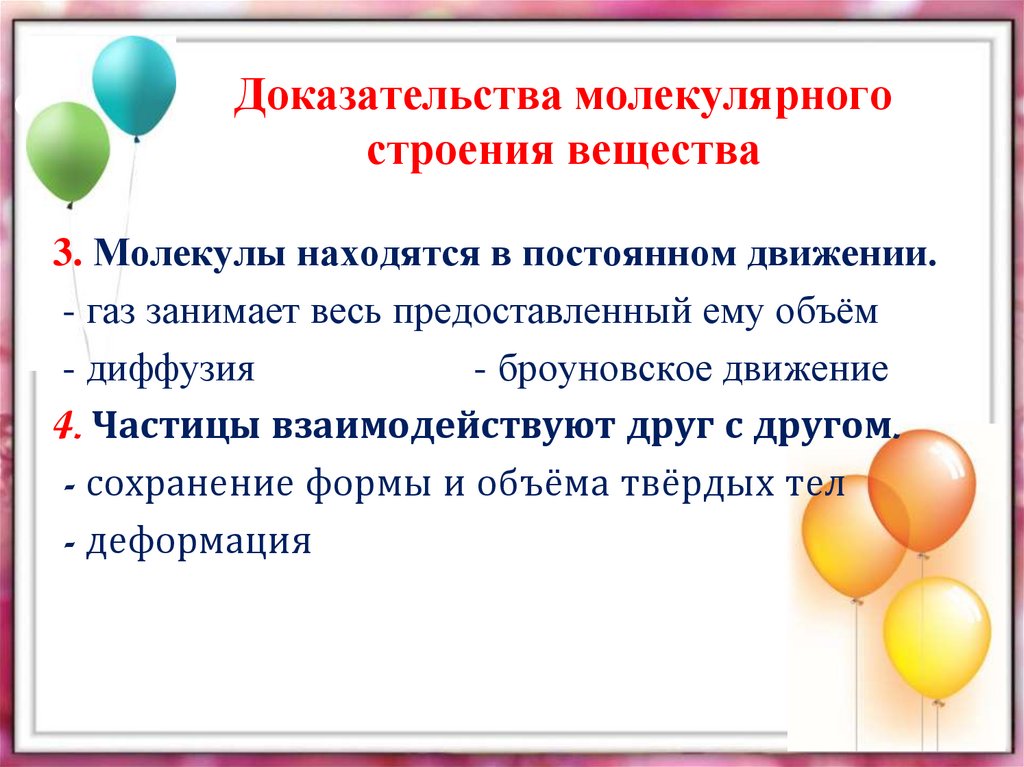 Доказательства молекулярного строения вещества

3. Молекулы находятся в постоянном движении.

- газ занимает весь предоставленный ему объём

- диффузия - броуновское движение

4. Частицы взаимодействуют друг с другом.

- сохранение формы и объёма твёрдых тел

- деформация